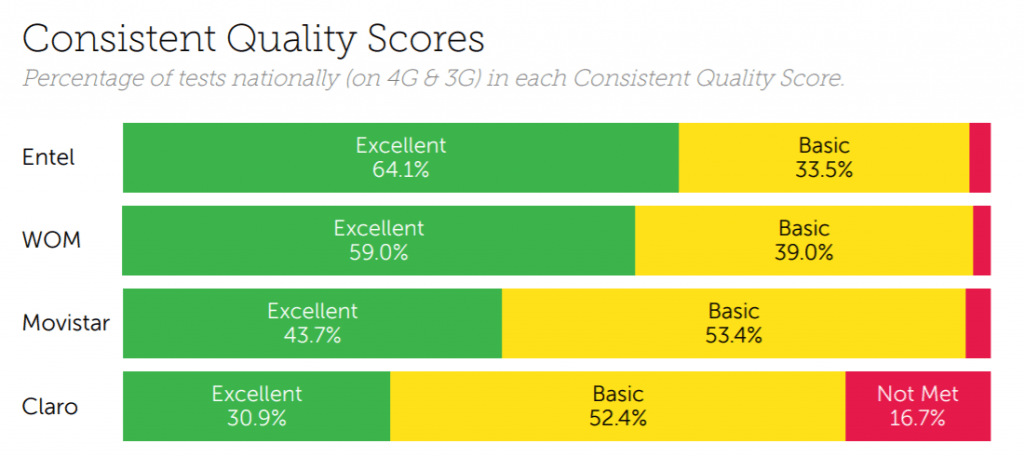 Consistent Quality Scores

Percentage of tests nationally (on 4G & 3G) in each Consistent Quality Score.

Entel
Excellent
64.1%
Basic
33.5%

WOM
Excellent
59.0%
Basic
39.0%

Movistar
Excellent
43.7%
Basic
53.4%

Claro
Excellent
30.9%
Basic
52.4%
Not Met
16.7%